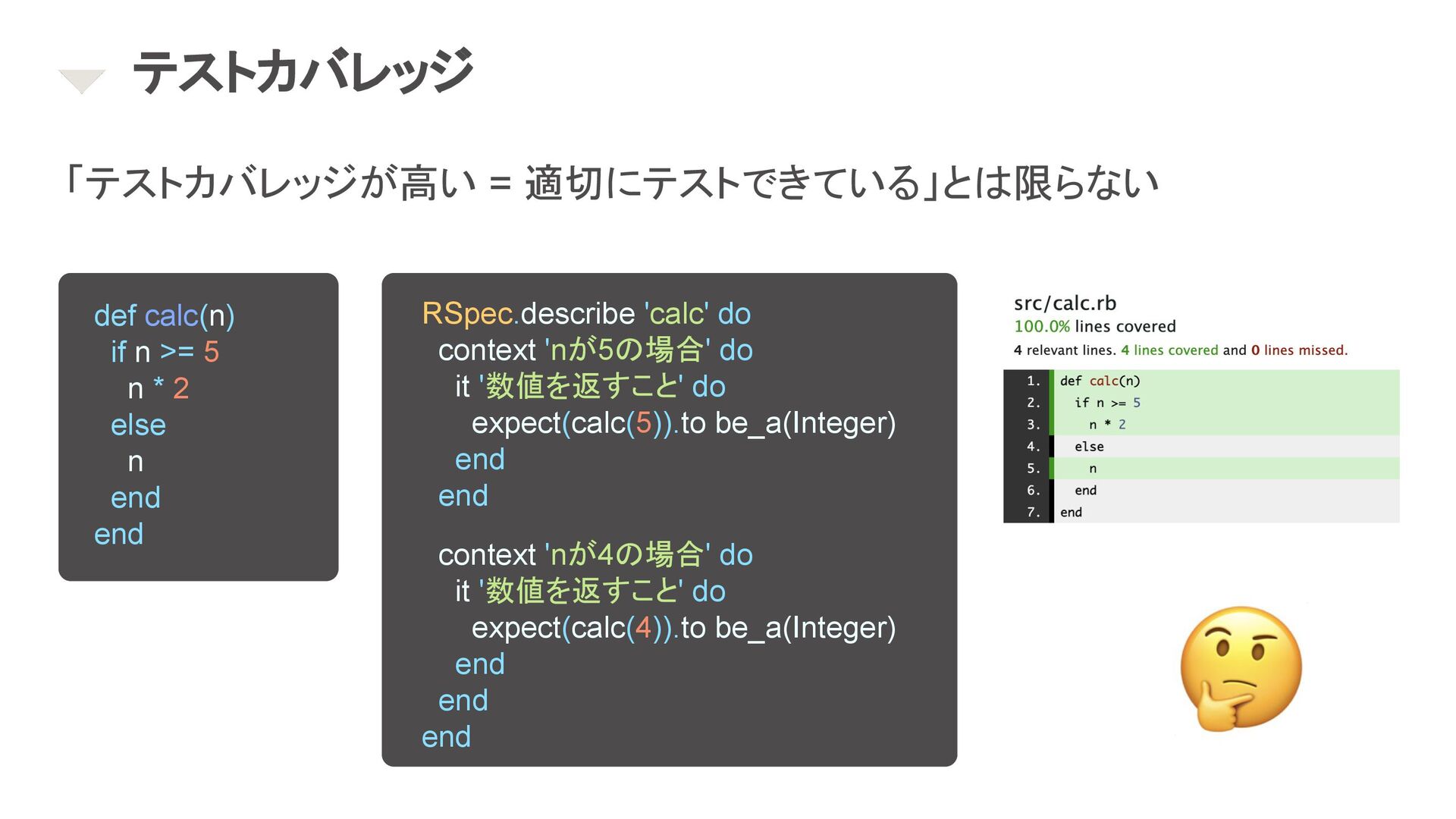 テストカバレッジ

「テストカバレッジが高い = 適切にテストできている」とは限らない

def calc(n)
  if n >= 5
    n * 2
  else
    n
  end
end

RSpec.describe 'calc' do
  context 'nが5の場合' do
    it '数値を返すこと' do
      expect(calc(5)).to be_a(Integer)
    end
  end

  context 'nが4の場合' do
    it '数値を返すこと' do
      expect(calc(4)).to be_a(Integer)
    end
  end
end

src/calc.rb
100.0% lines covered
4 relevant lines. 4 lines covered and 0 lines missed.

1. def calc(n)
2.   if n >= 5
3.     n * 2
4.   else
5.     n
6.   end
7. end